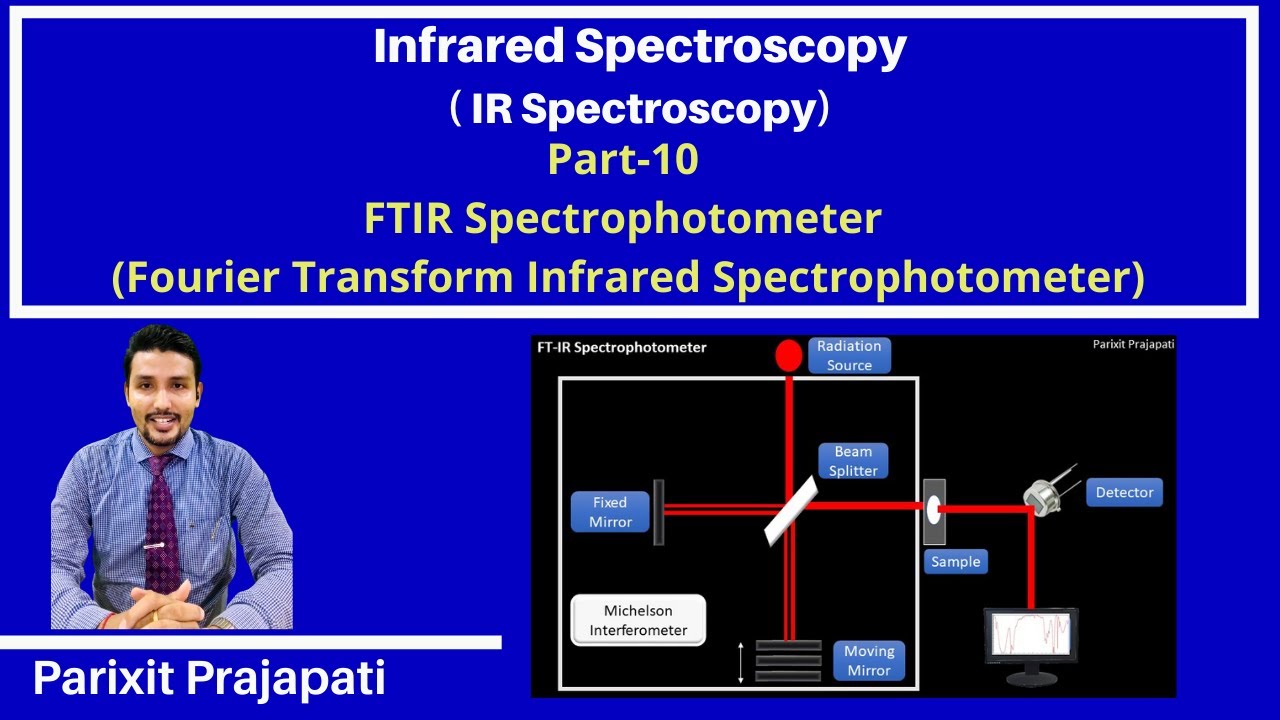 Infrared Spectroscopy
( IR Spectroscopy)
Part-10
FTIR Spectrophotometer
(Fourier Transform Infrared Spectrophotometer)

FT-IR Spectrophotometer

Parixit Prajapati

Radiation Source

Beam Splitter

Fixed Mirror

Detector

Sample

Michelson Interferometer

Moving Mirror

Parixit Prajapati